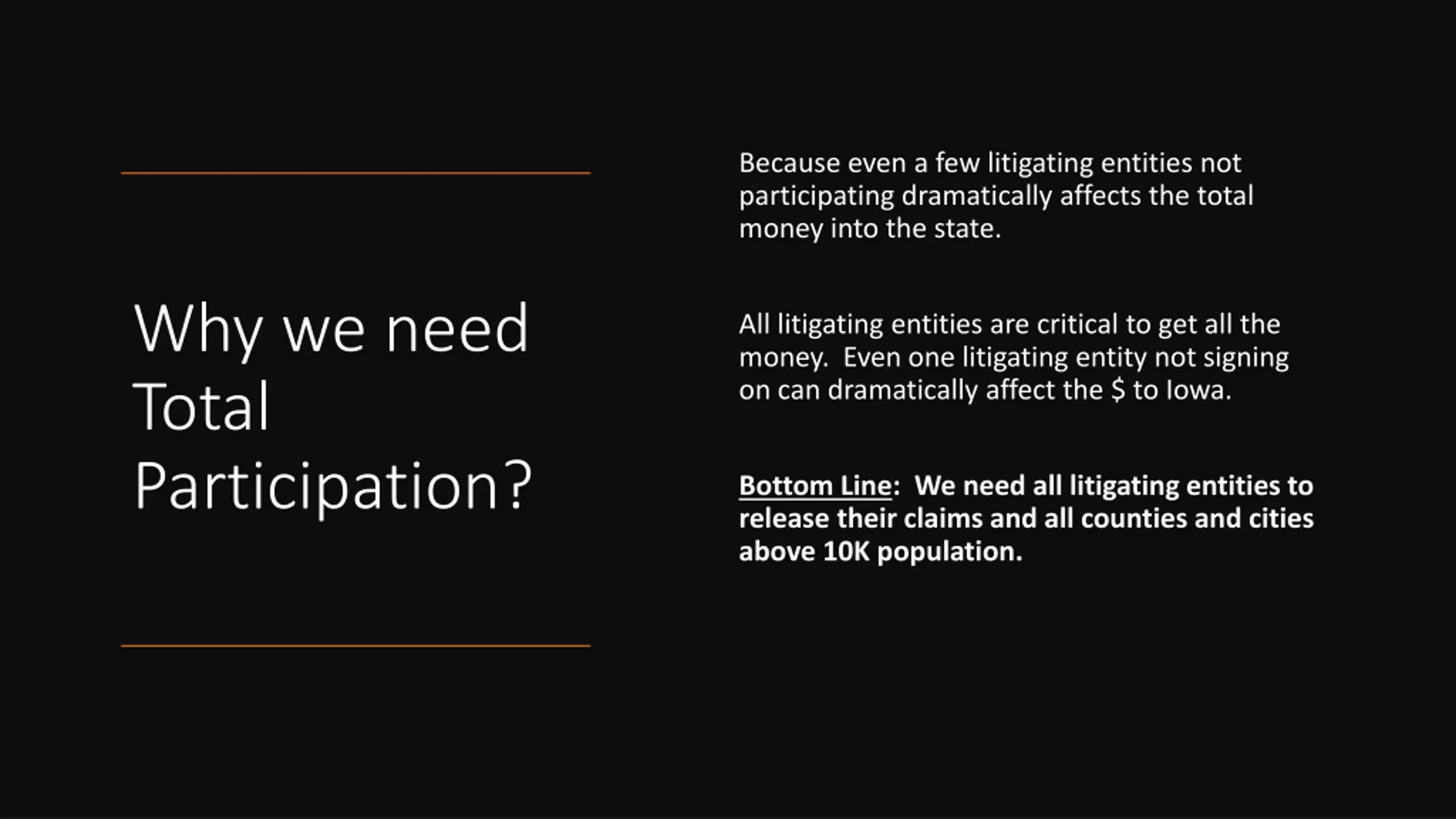 Why we need Total Participation?

Because even a few litigating entities not participating dramatically affects the total money into the state.

All litigating entities are critical to get all the money. Even one litigating entity not signing on can dramatically affect the \$ to Iowa.

Bottom Line: We need all litigating entities to release their claims and all counties and cities above 10K population.